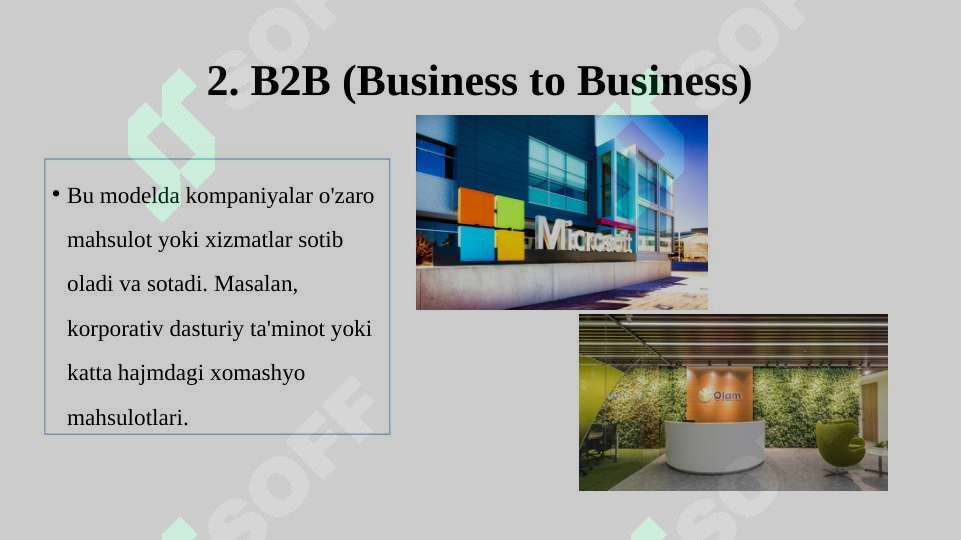 2. B2B (Business to Business)

• Bu modelda kompaniyalar o'zaro mahsulot yoki xizmatlar sotib oladi va sotadi. Masalan, korporativ dasturiy ta'minot yoki katta hajmdagi xomashyo mahsulotlari.

Microsoft

Olam

SOFF

SOFF

SOFF

SOFF